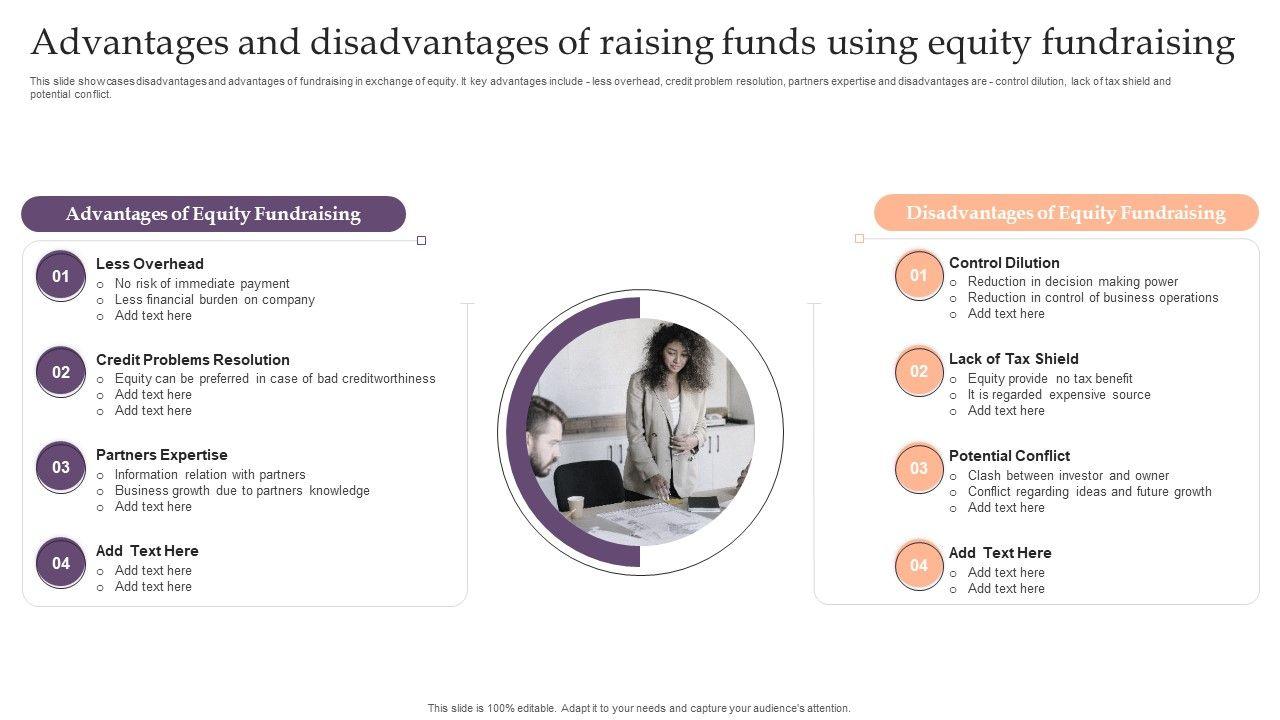 Advantages and disadvantages of raising funds using equity fundraising

This slide showcases disadvantages and advantages of fundraising in exchange of equity. It key advantages include - less overhead, credit problem resolution, partners expertise and disadvantages are - control dilution, lack of tax shield and potential conflict.

Advantages of Equity Fundraising

01
Less Overhead
○ No risk of immediate payment
○ Less financial burden on company
○ Add text here

02
Credit Problems Resolution
○ Equity can be preferred in case of bad creditworthiness
○ Add text here
○ Add text here

03
Partners Expertise
○ Information relation with partners
○ Business growth due to partners knowledge
○ Add text here

04
Add Text Here
○ Add text here
○ Add text here

Disadvantages of Equity Fundraising

01
Control Dilution
○ Reduction in decision making power
○ Reduction in control of business operations
○ Add text here

02
Lack of Tax Shield
○ Equity provide no tax benefit
○ It is regarded expensive source
○ Add text here

03
Potential Conflict
○ Clash between investor and owner
○ Conflict regarding ideas and future growth
○ Add text here

04
Add Text Here
○ Add text here
○ Add text here

This slide is 100% editable. Adapt it to your needs and capture your audience's attention.